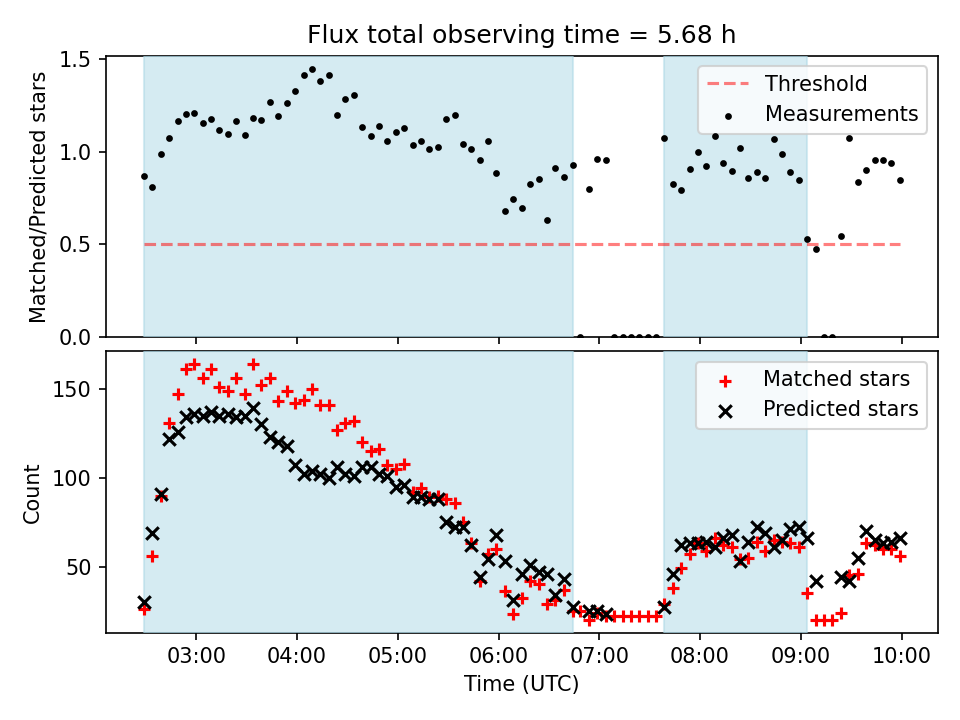 Flux total observing time = 5.68 h

Matched/Predicted stars

1.5
1.0
0.5
0.0

Threshold
Measurements

Count

150
100
50

Matched stars
Predicted stars

03:00
04:00
05:00
06:00
07:00
08:00
09:00
10:00

Time (UTC)